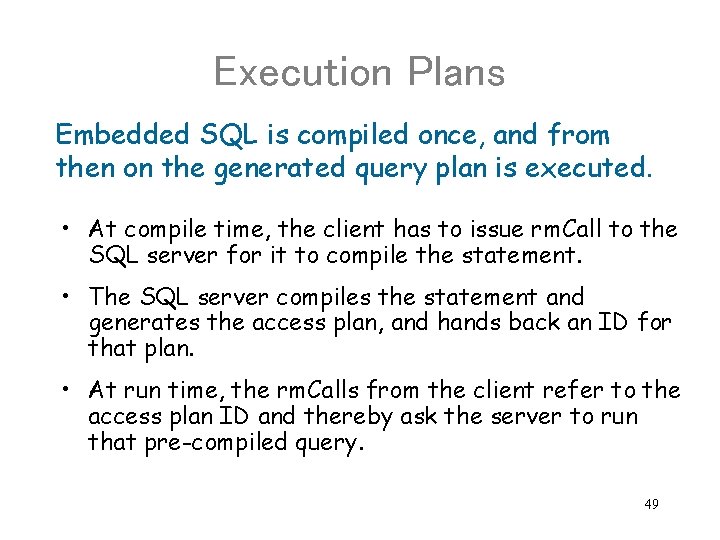 Execution Plans

Embedded SQL is compiled once, and from then on the generated query plan is executed.

• At compile time, the client has to issue rmCall to the SQL server for it to compile the statement.

• The SQL server compiles the statement and generates the access plan, and hands back an ID for that plan.

• At run time, the rmCalls from the client refer to the access plan ID and thereby ask the server to run that pre-compiled query.

49